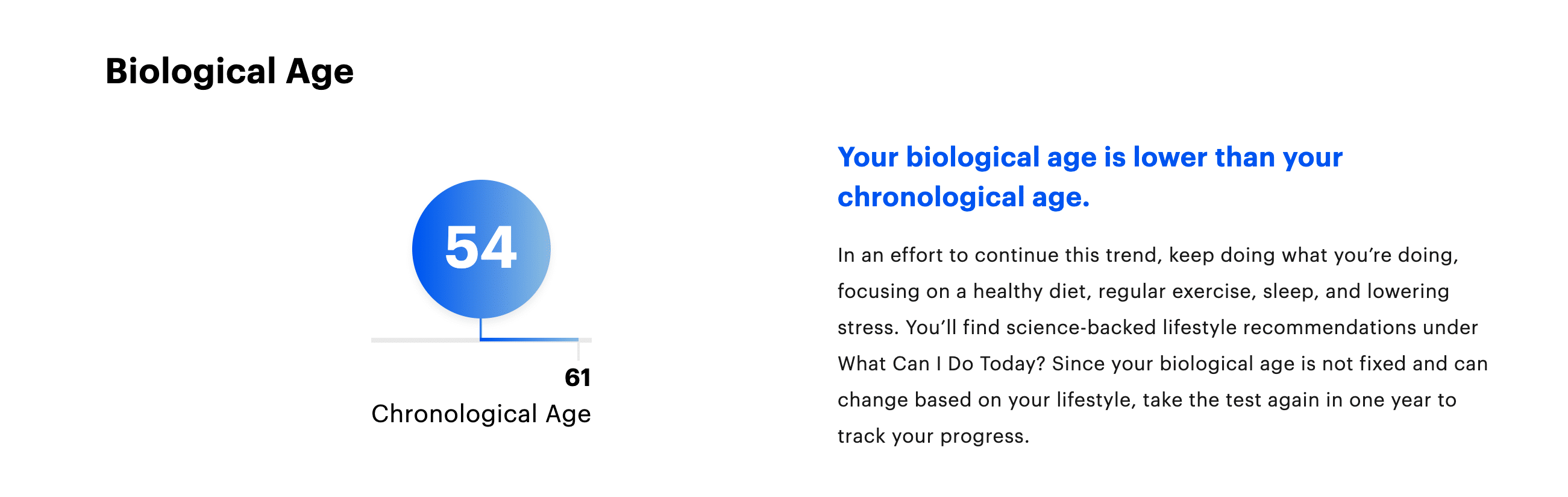 Biological Age

54

61
Chronological Age

Your biological age is lower than your chronological age.

In an effort to continue this trend, keep doing what you're doing, focusing on a healthy diet, regular exercise, sleep, and lowering stress. You'll find science-backed lifestyle recommendations under What Can I Do Today? Since your biological age is not fixed and can change based on your lifestyle, take the test again in one year to track your progress.